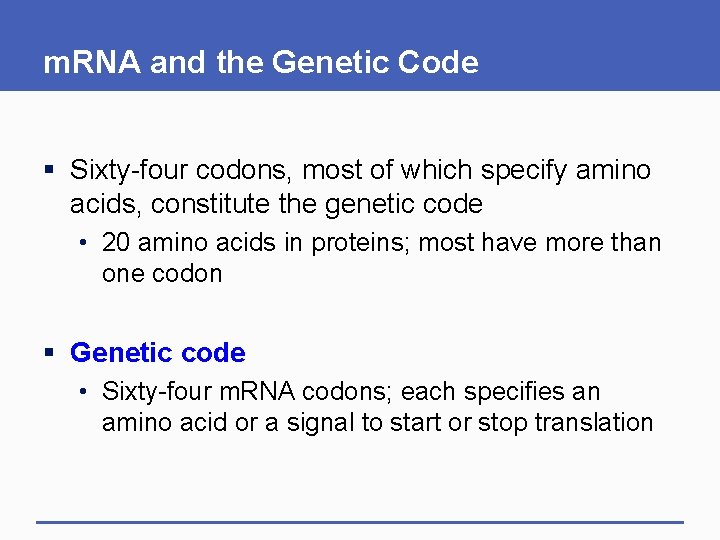 mRNA and the Genetic Code

▪ Sixty-four codons, most of which specify amino acids, constitute the genetic code

• 20 amino acids in proteins; most have more than one codon

▪ Genetic code

• Sixty-four mRNA codons; each specifies an amino acid or a signal to start or stop translation